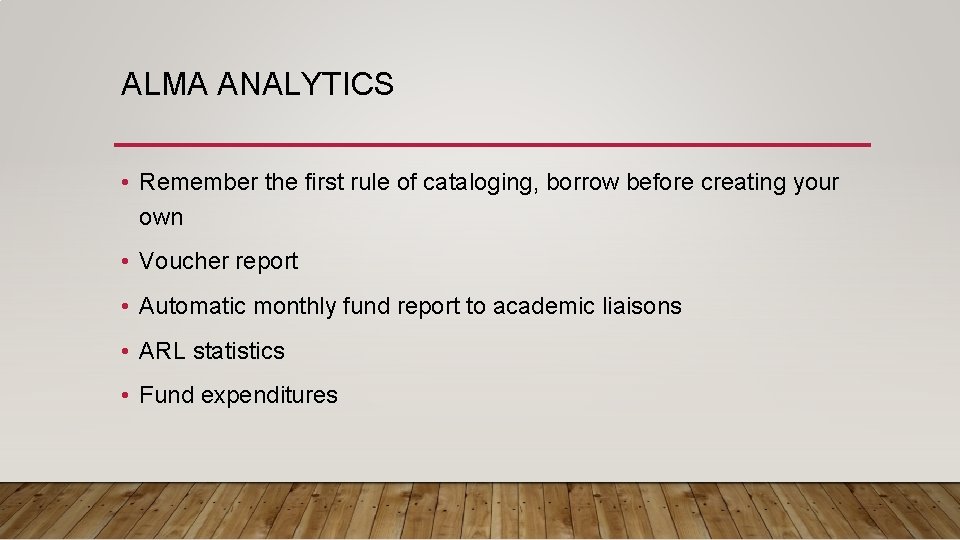 ALMA ANALYTICS

• Remember the first rule of cataloging, borrow before creating your own

• Voucher report

• Automatic monthly fund report to academic liaisons

• ARL statistics

• Fund expenditures